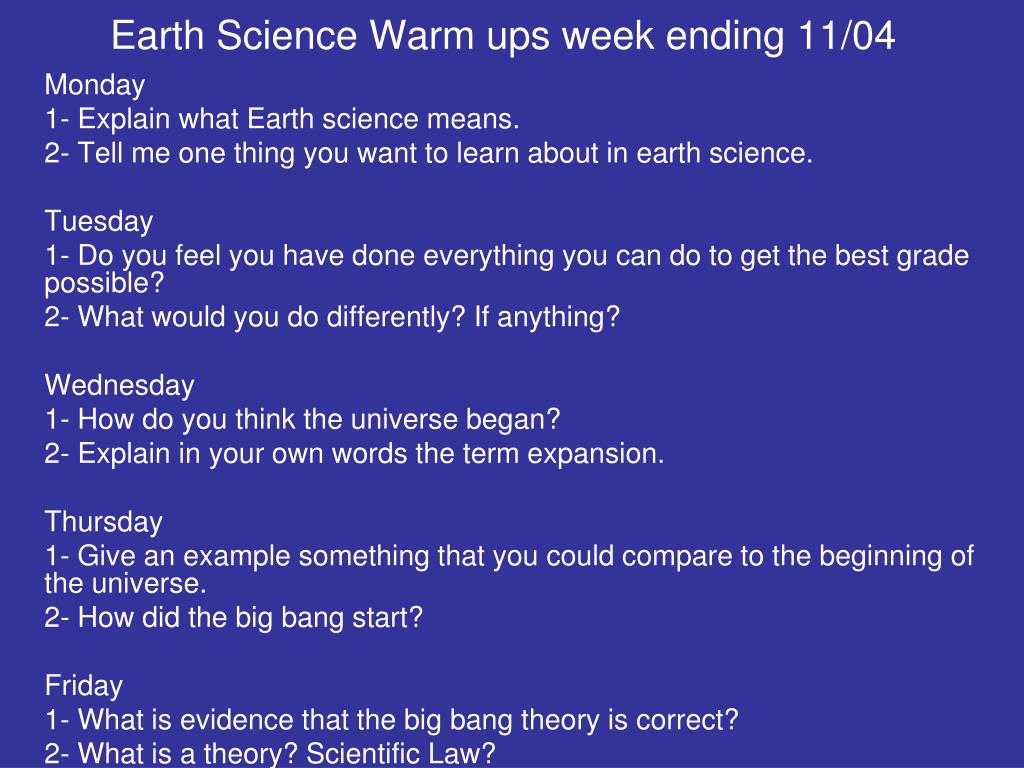 Earth Science Warm ups week ending 11/04

Monday
1- Explain what Earth science means.
2- Tell me one thing you want to learn about in earth science.

Tuesday
1- Do you feel you have done everything you can do to get the best grade possible?
2- What would you do differently? If anything?

Wednesday
1- How do you think the universe began?
2- Explain in your own words the term expansion.

Thursday
1- Give an example something that you could compare to the beginning of the universe.
2- How did the big bang start?

Friday
1- What is evidence that the big bang theory is correct?
2- What is a theory? Scientific Law?